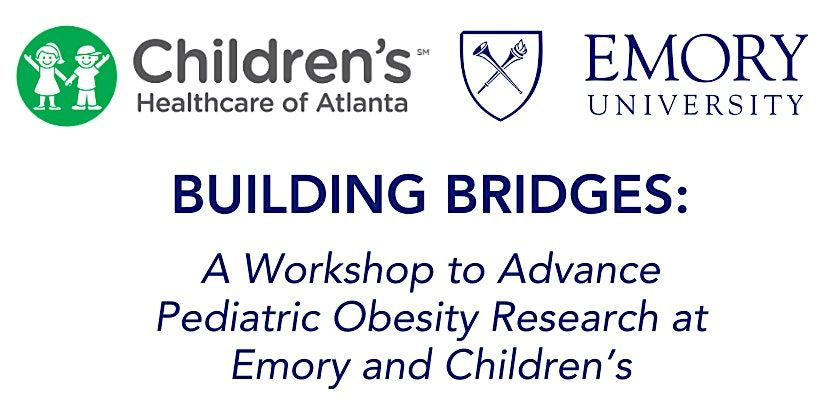 Children's℠
Healthcare of Atlanta

EMORY
UNIVERSITY

BUILDING BRIDGES:

A Workshop to Advance Pediatric Obesity Research at Emory and Children's